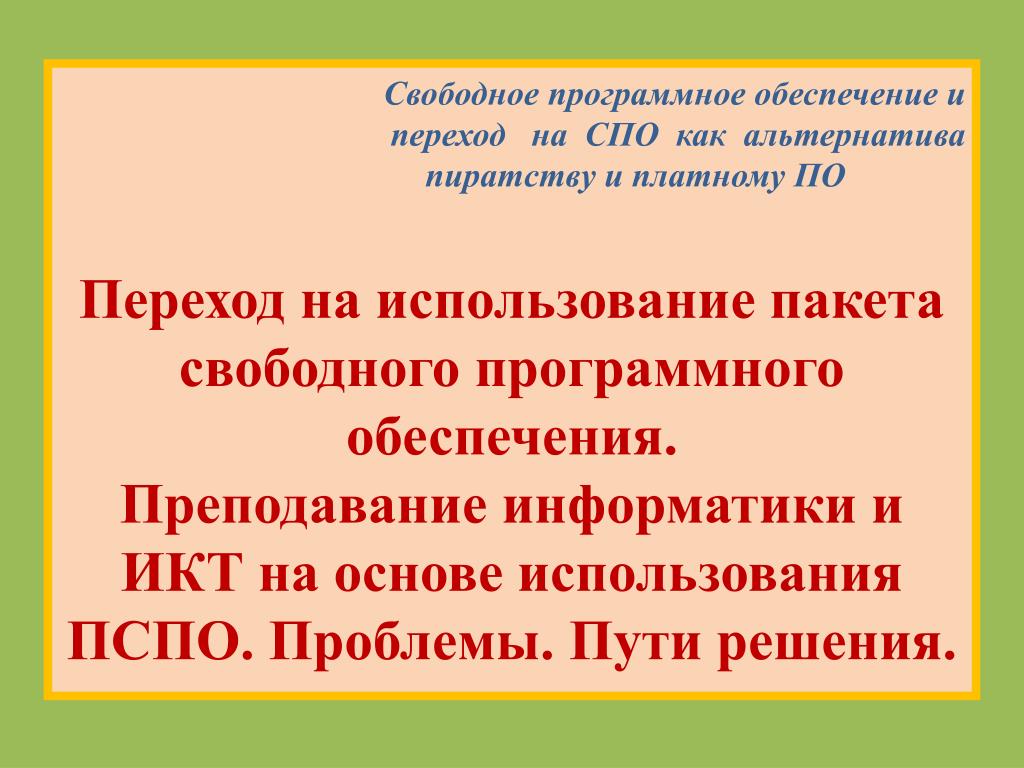 Свободное программное обеспечение и переход на СПО как альтернатива пиратству и платному ПО

Переход на использование пакета свободного программного обеспечения.
Преподавание информатики и ИКТ на основе использования ПСПО. Проблемы. Пути решения.